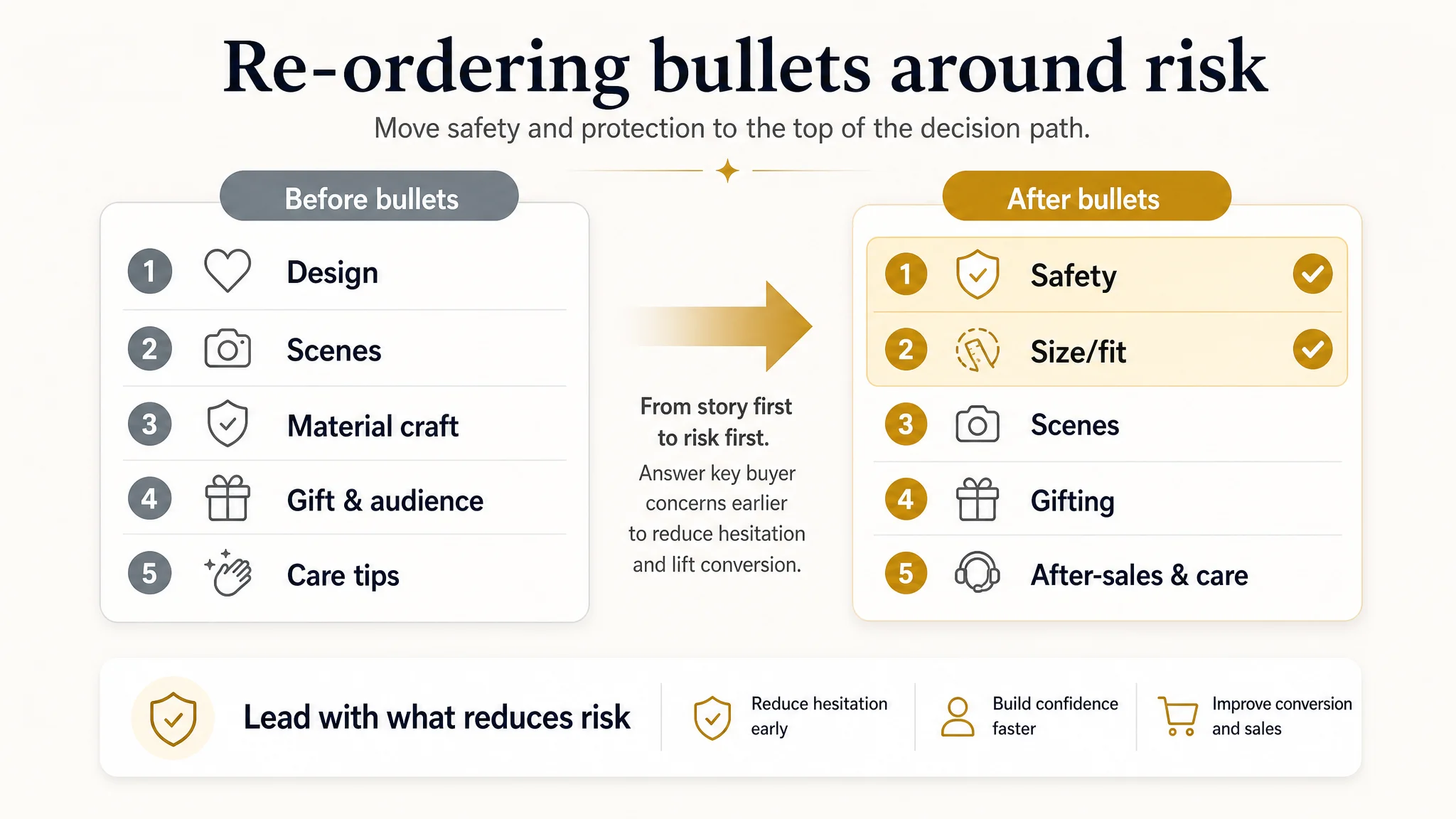 Re-ordering bullets around risk

Move safety and protection to the top of the decision path.

Before bullets

1 Design

2 Scenes

3 Material craft

4 Gift & audience

5 Care tips

From story first to risk first.

Answer key buyer concerns earlier to reduce hesitation and lift conversion.

After bullets

1 Safety

2 Size/fit

3 Scenes

4 Gifting

5 After-sales & care

Lead with what reduces risk

Reduce hesitation early

Build confidence faster

Improve conversion and sales